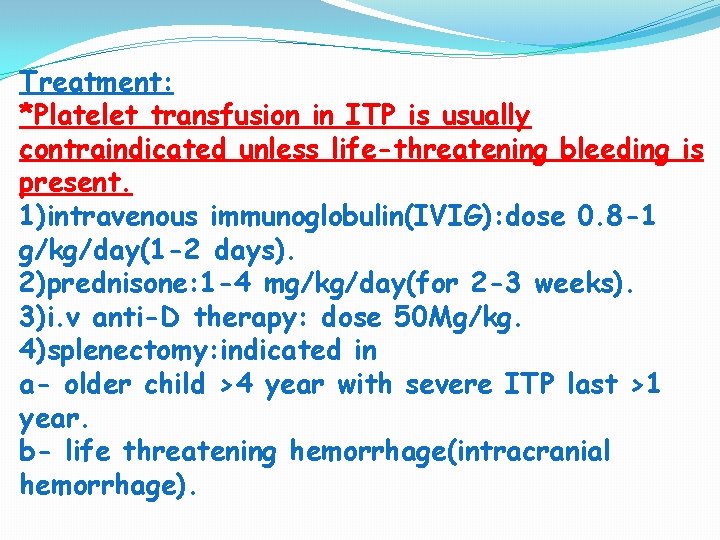 Treatment:
*Platelet transfusion in ITP is usually contraindicated unless life-threatening bleeding is present.
1)intravenous immunoglobulin(IVIG):dose 0.8-1 g/kg/day(1-2 days).
2)prednisone:1-4 mg/kg/day(for 2-3 weeks).
3)i.v anti-D therapy: dose 50Mg/kg.
4)splenectomy:indicated in
a- older child >4 year with severe ITP last >1 year.
b- life threatening hemorrhage(intracranial hemorrhage).